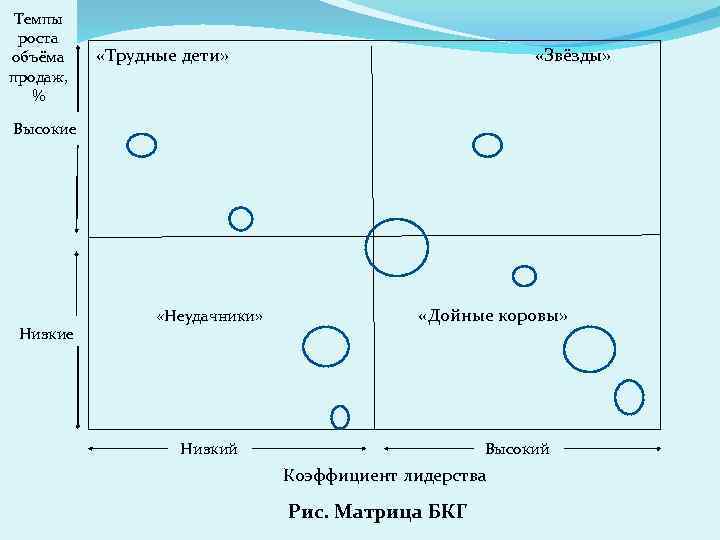 Темпы роста объёма продаж, %

Высокие

Низкие

«Трудные дети»

«Звёзды»

«Неудачники»

«Дойные коровы»

Низкий

Высокий

Коэффициент лидерства

Рис. Матрица БКГ